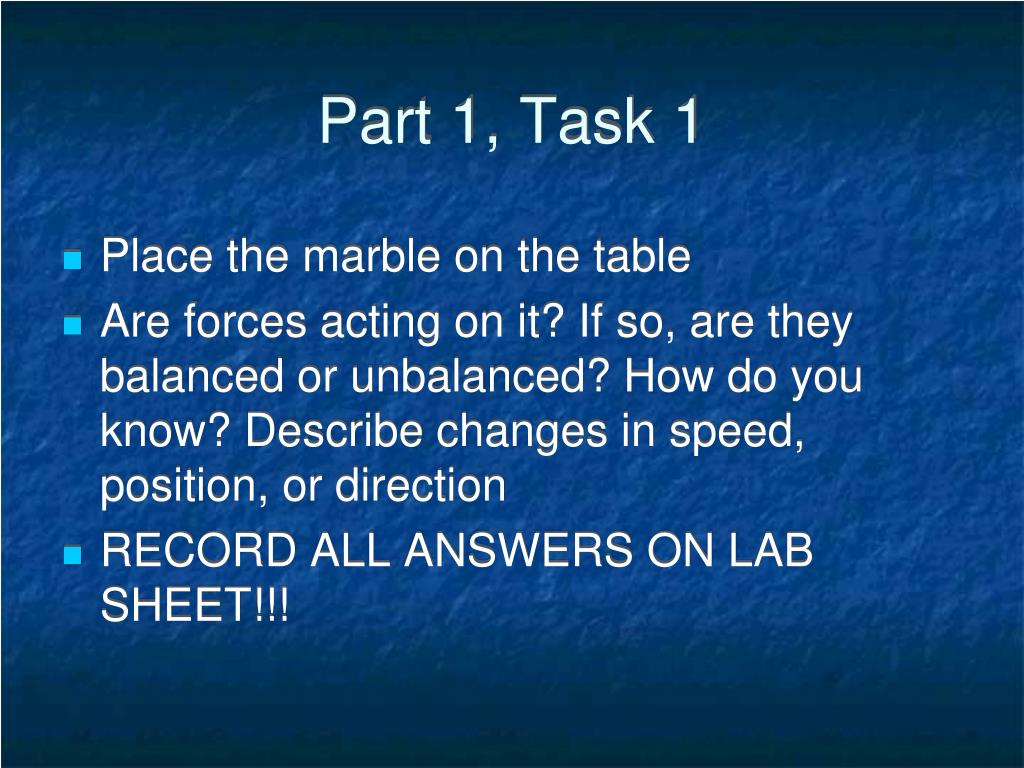 Part 1, Task 1

- Place the marble on the table
- Are forces acting on it? If so, are they balanced or unbalanced? How do you know? Describe changes in speed, position, or direction
- RECORD ALL ANSWERS ON LAB SHEET!!!